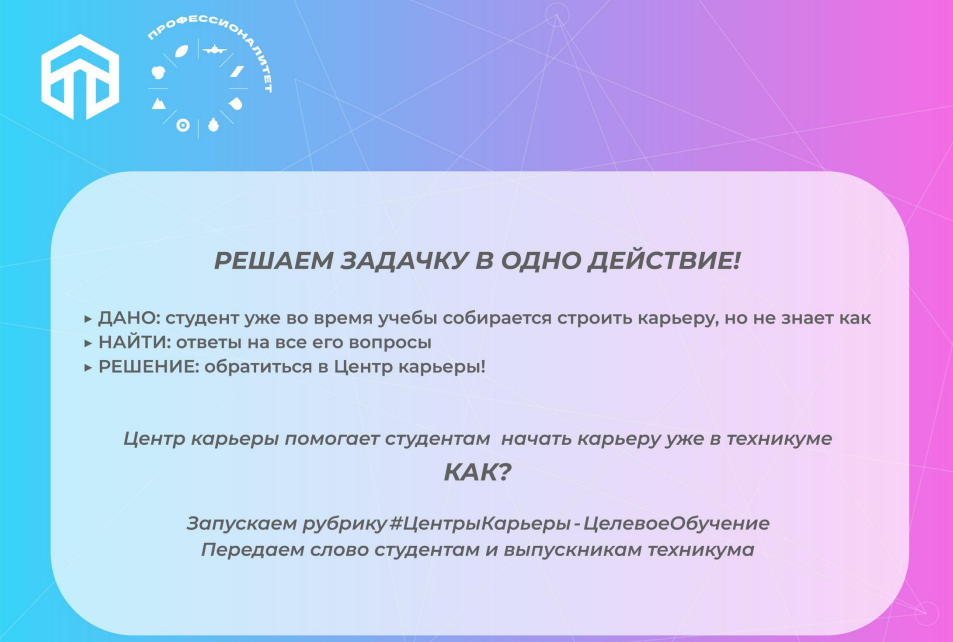 ПРОФЕССИОНАЛИТЕТ

РЕШАЕМ ЗАДАЧКУ В ОДНО ДЕЙСТВИЕ!

▸ ДАНО: студент уже во время учебы собирается строить карьеру, но не знает как
▸ НАЙТИ: ответы на все его вопросы
▸ РЕШЕНИЕ: обратиться в Центр карьеры!

Центр карьеры помогает студентам начать карьеру уже в техникуме

КАК?

Запускаем рубрику #ЦентрыКарьеры - ЦелевоеОбучение
Передаем слово студентам и выпускникам техникума